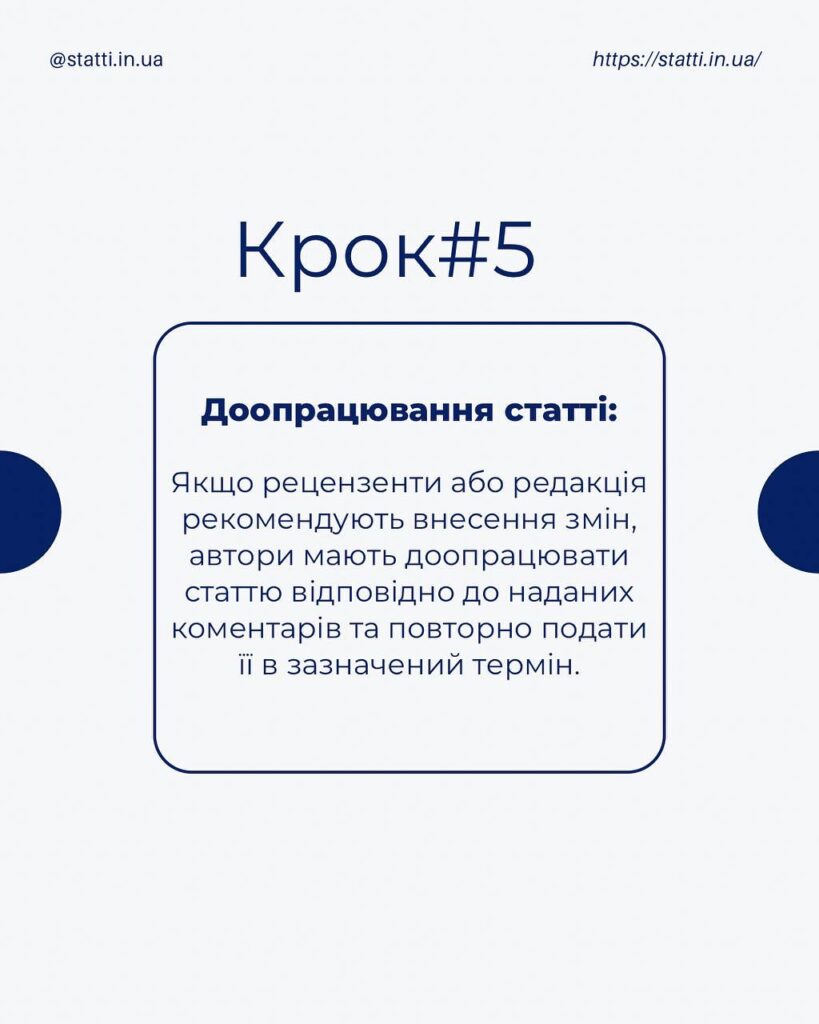 @statti.in.ua

https://statti.in.ua/

Крок#5

Доопрацювання статті:

Якщо рецензенти або редакція рекомендують внесення змін, автори мають доопрацювати статтю відповідно до наданих коментарів та повторно подати її в зазначений термін.